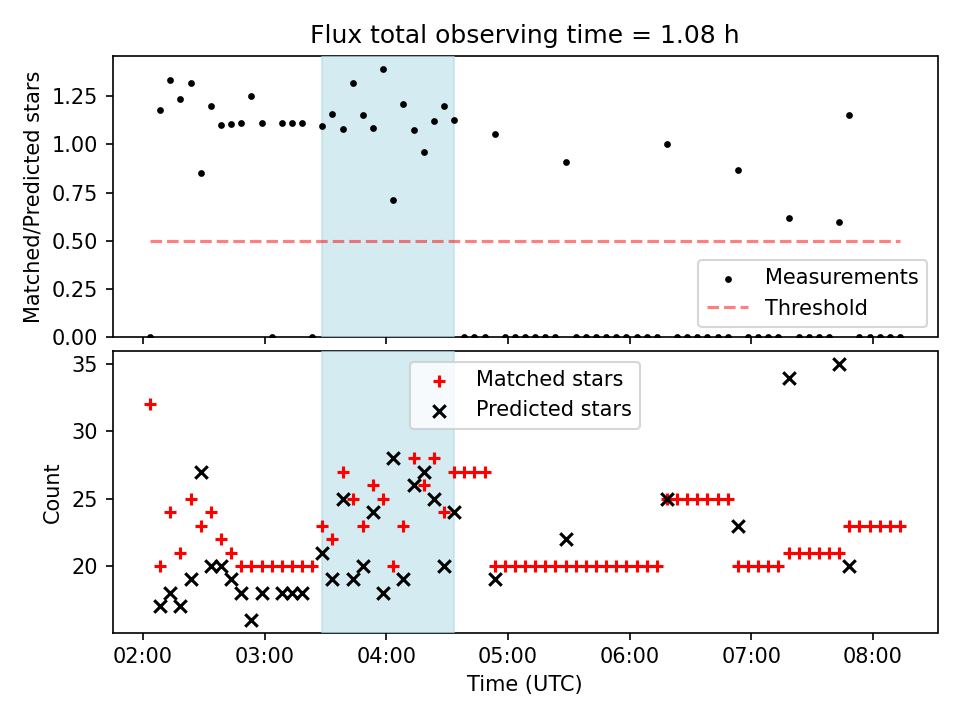 Flux total observing time = 1.08 h

Matched/Predicted stars

1.25
1.00
0.75
0.50
0.25
0.00

Measurements
Threshold

Count

35
30
25
20

Matched stars
Predicted stars

02:00
03:00
04:00
05:00
06:00
07:00
08:00

Time (UTC)